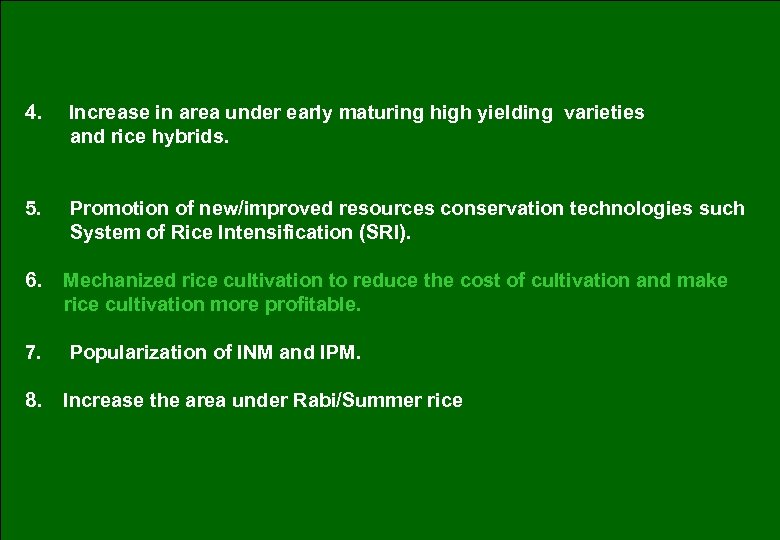 4. Increase in area under early maturing high yielding varieties and rice hybrids.

5. Promotion of new/improved resources conservation technologies such System of Rice Intensification (SRI).

6. Mechanized rice cultivation to reduce the cost of cultivation and make rice cultivation more profitable.

7. Popularization of INM and IPM.

8. Increase the area under Rabi/Summer rice